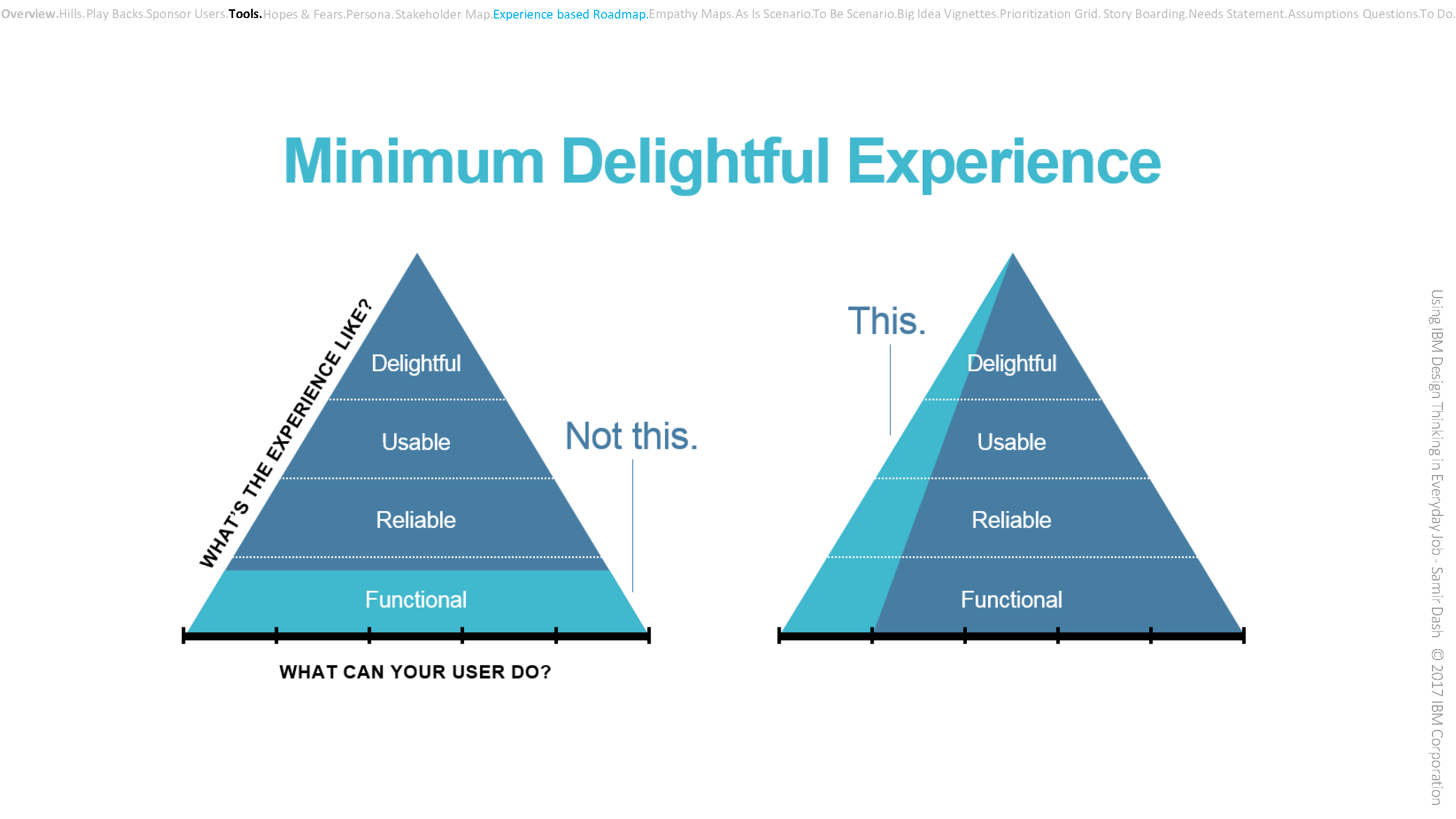 Overview.Hills.Play Backs.Sponsor Users.Tools.Hopes & Fears.Persona.Stakeholder Map.Experience based Roadmap.Empathy Maps.As Is Scenario.To Be Scenario.Big Idea Vignettes.Prioritization Grid. Story Boarding.Needs Statement.Assumptions Questions.To Do.

Minimum Delightful Experience

WHAT'S THE EXPERIENCE LIKE?

Delightful

Usable

Reliable

Functional

Not this.

WHAT CAN YOUR USER DO?

This.

Delightful

Usable

Reliable

Functional

Using IBM Design Thinking in Everyday Job - Samir Dash © 2017 IBM Corporation